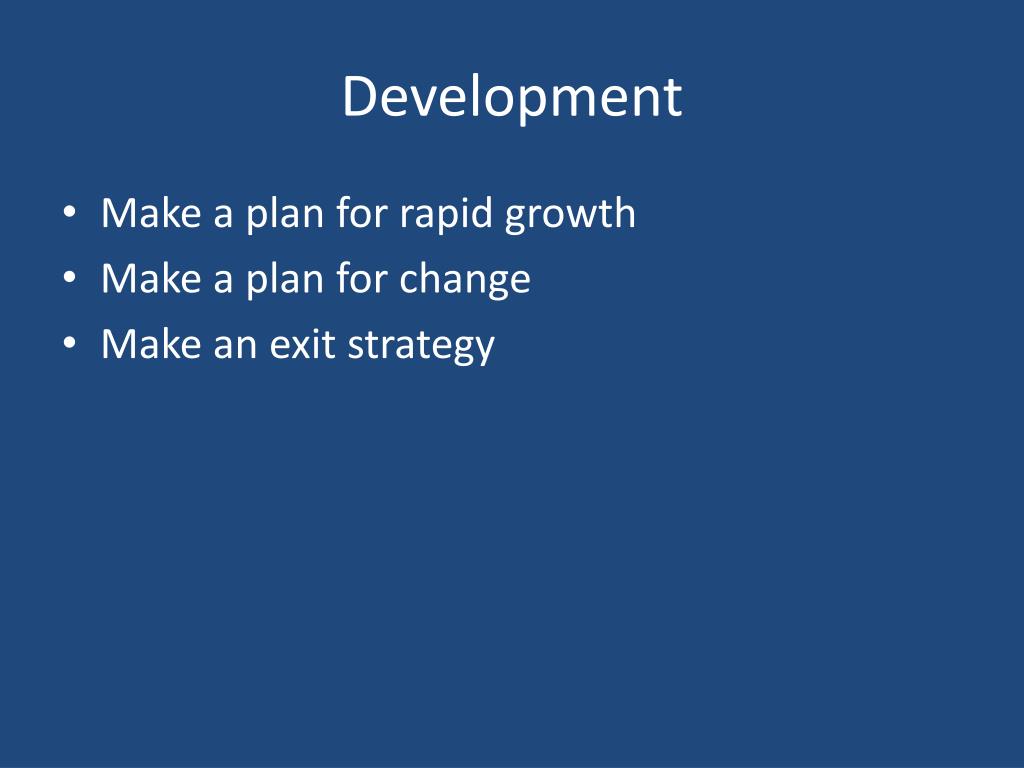 Development

• Make a plan for rapid growth
• Make a plan for change
• Make an exit strategy